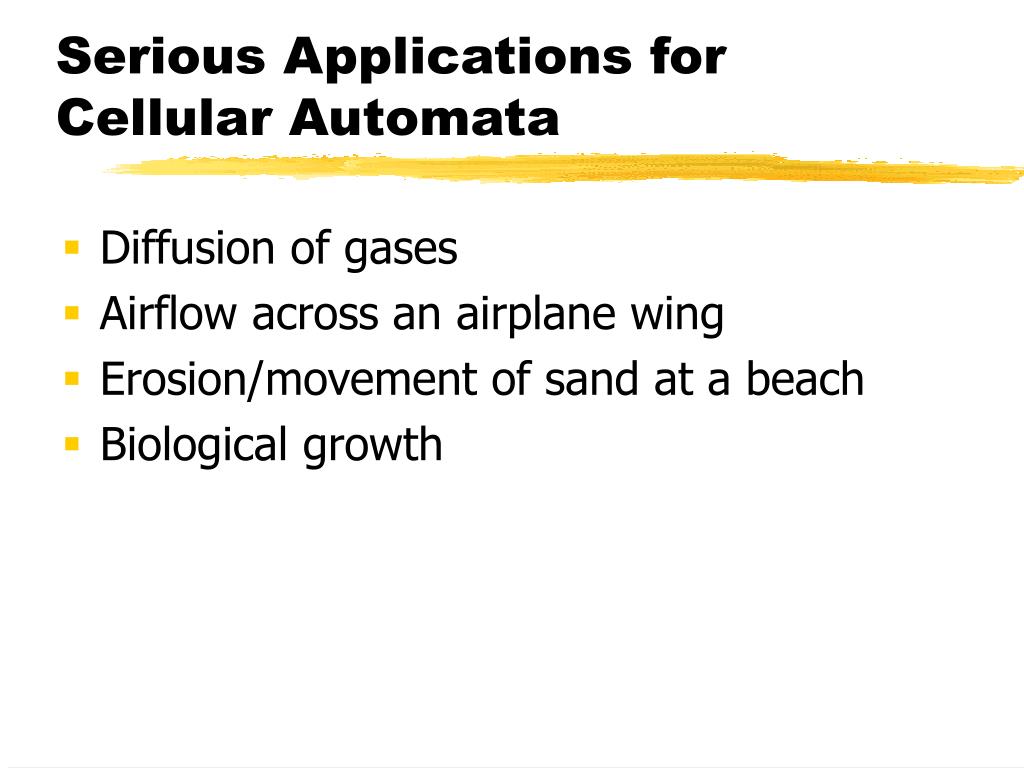 Serious Applications for Cellular Automata

- Diffusion of gases
- Airflow across an airplane wing
- Erosion/movement of sand at a beach
- Biological growth